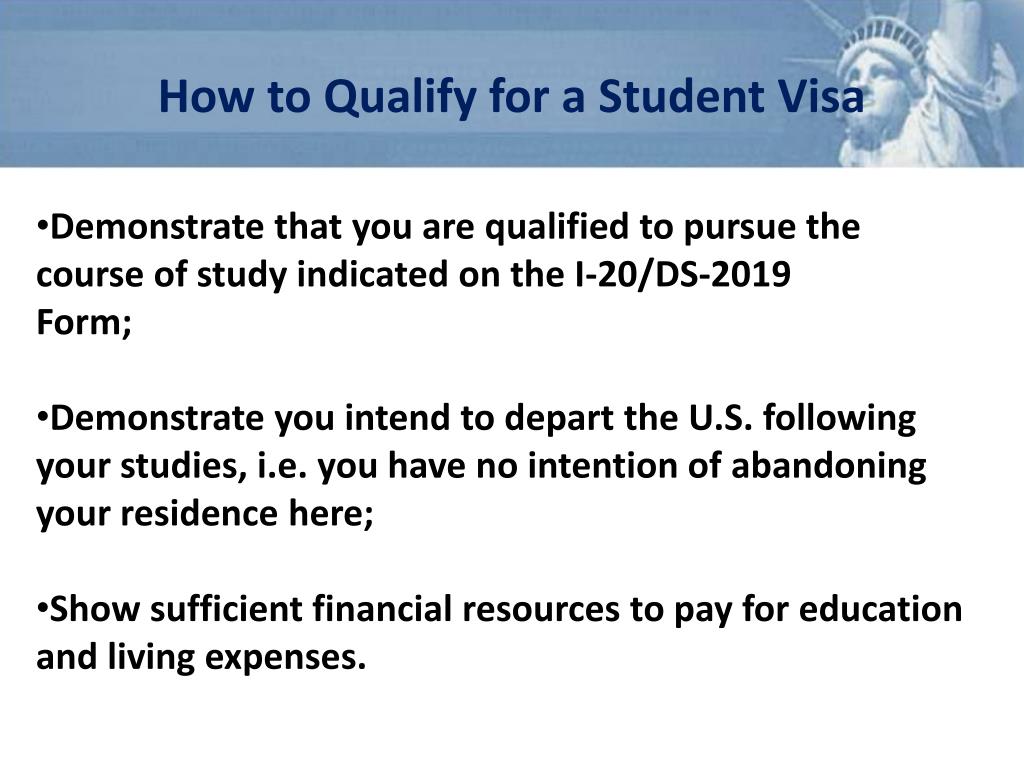 How to Qualify for a Student Visa

•Demonstrate that you are qualified to pursue the course of study indicated on the I-20/DS-2019 Form;

•Demonstrate you intend to depart the U.S. following your studies, i.e. you have no intention of abandoning your residence here;

•Show sufficient financial resources to pay for education and living expenses.